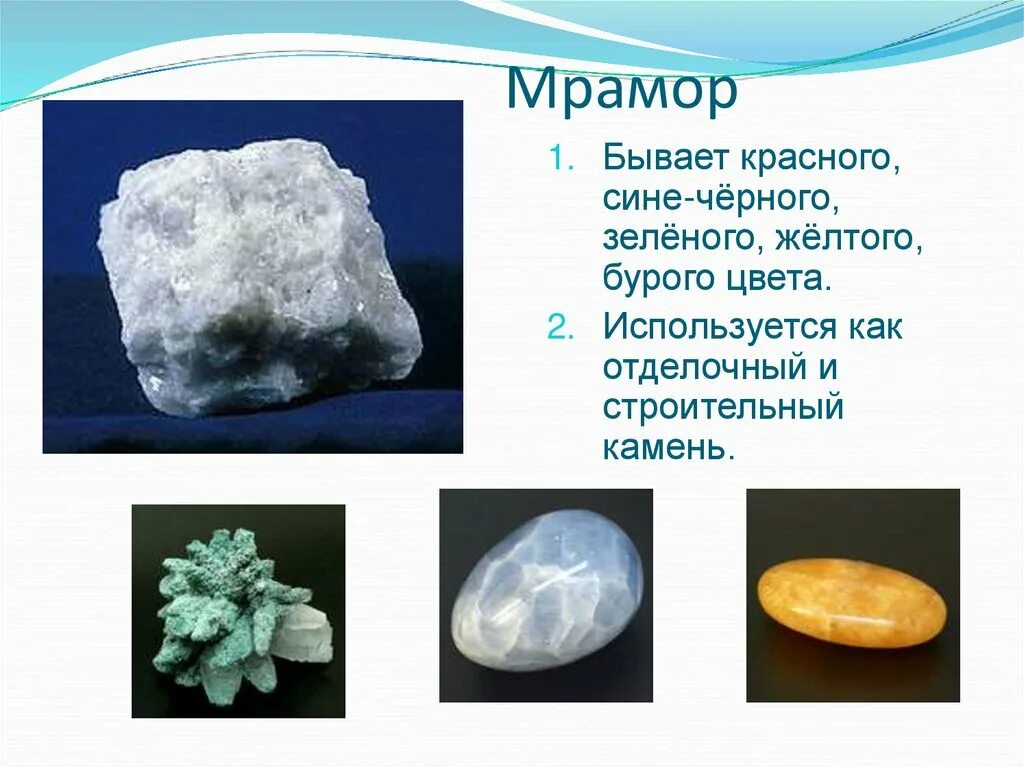 Мрамор

1. Бывает красного, сине-чёрного, зелёного, жёлтого, бурого цвета.
2. Используется как отделочный и строительный камень.